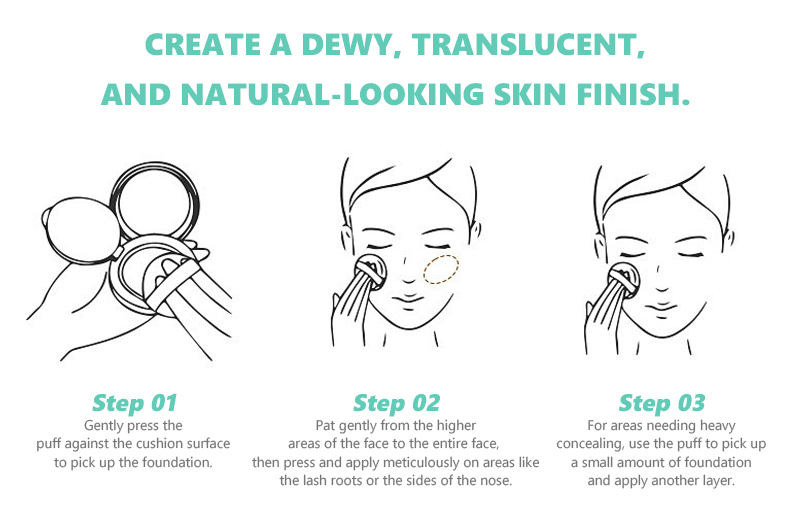 CREATE A DEWY, TRANSLUCENT, AND NATURAL-LOOKING SKIN FINISH.

Step 01
Gently press the puff against the cushion surface to pick up the foundation.

Step 02
Pat gently from the higher areas of the face to the entire face, then press and apply meticulously on areas like the lash roots or the sides of the nose.

Step 03
For areas needing heavy concealing, use the puff to pick up a small amount of foundation and apply another layer.